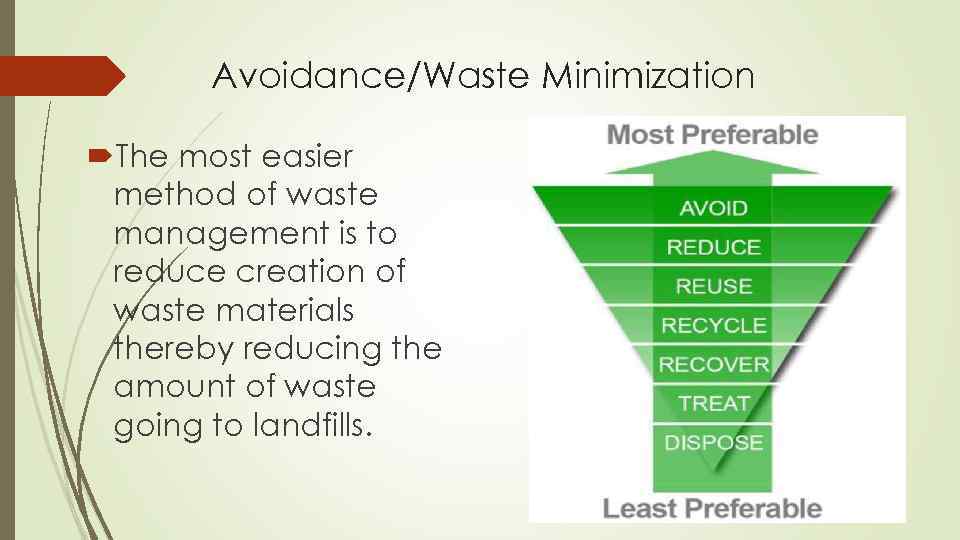 Avoidance/Waste Minimization

The most easier method of waste management is to reduce creation of waste materials thereby reducing the amount of waste going to landfills.

Most Preferable

AVOID

REDUCE

REUSE

RECYCLE

RECOVER

TREAT

DISPOSE

Least Preferable